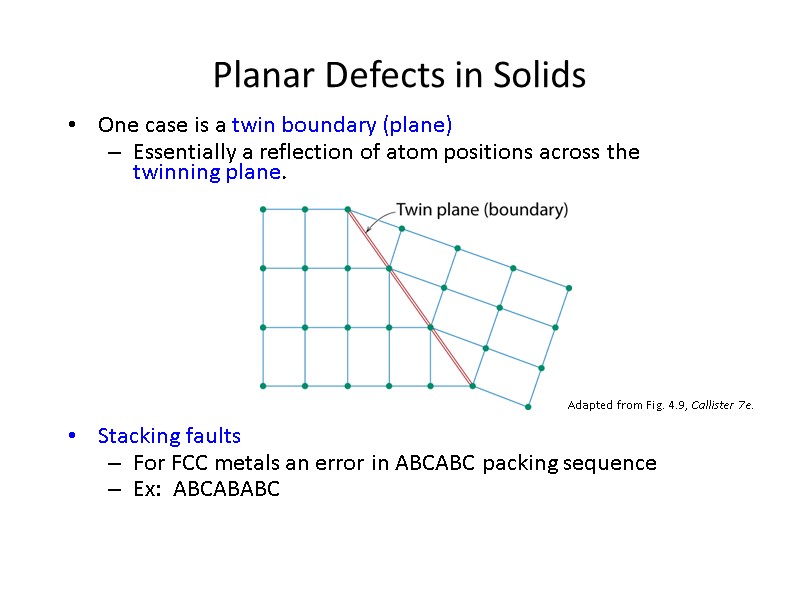 Planar Defects in Solids

• One case is a twin boundary (plane)
– Essentially a reflection of atom positions across the twinning plane.

Twin plane (boundary)

Adapted from Fig. 4.9, Callister 7e.

• Stacking faults
– For FCC metals an error in ABCABC packing sequence
– Ex: ABCABABC